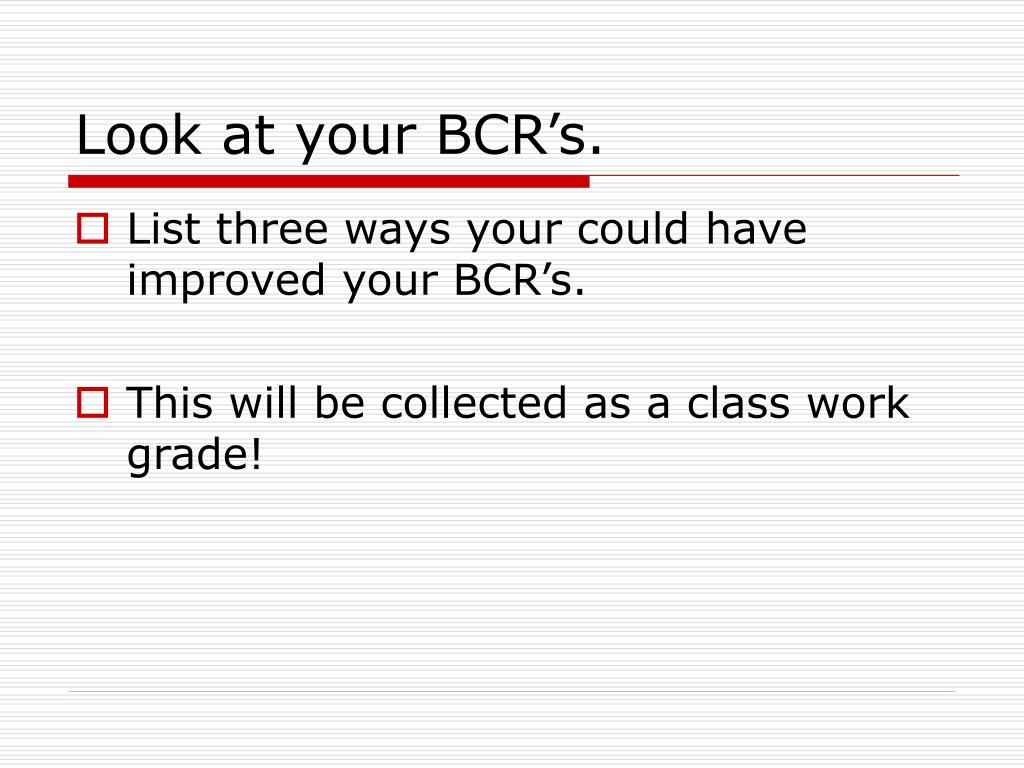 Look at your BCR’s.

List three ways your could have improved your BCR’s.

This will be collected as a class work grade!